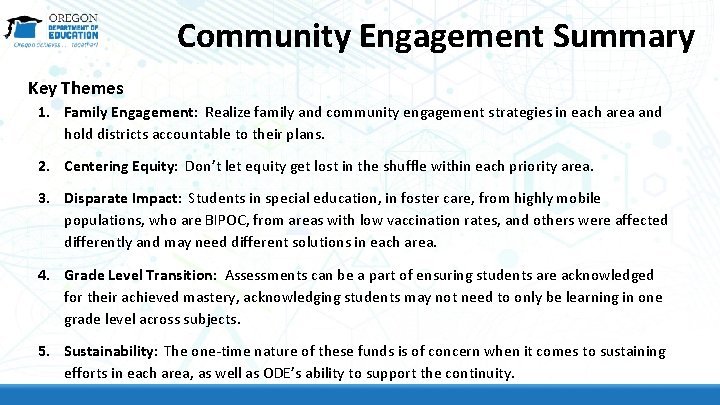 OREGON DEPARTMENT OF EDUCATION
Oregon achieves . . . together!

Community Engagement Summary

Key Themes

1. Family Engagement: Realize family and community engagement strategies in each area and hold districts accountable to their plans.

2. Centering Equity: Don't let equity get lost in the shuffle within each priority area.

3. Disparate Impact: Students in special education, in foster care, from highly mobile populations, who are BIPOC, from areas with low vaccination rates, and others were affected differently and may need different solutions in each area.

4. Grade Level Transition: Assessments can be a part of ensuring students are acknowledged for their achieved mastery, acknowledging students may not need to only be learning in one grade level across subjects.

5. Sustainability: The one-time nature of these funds is of concern when it comes to sustaining efforts in each area, as well as ODE's ability to support the continuity.